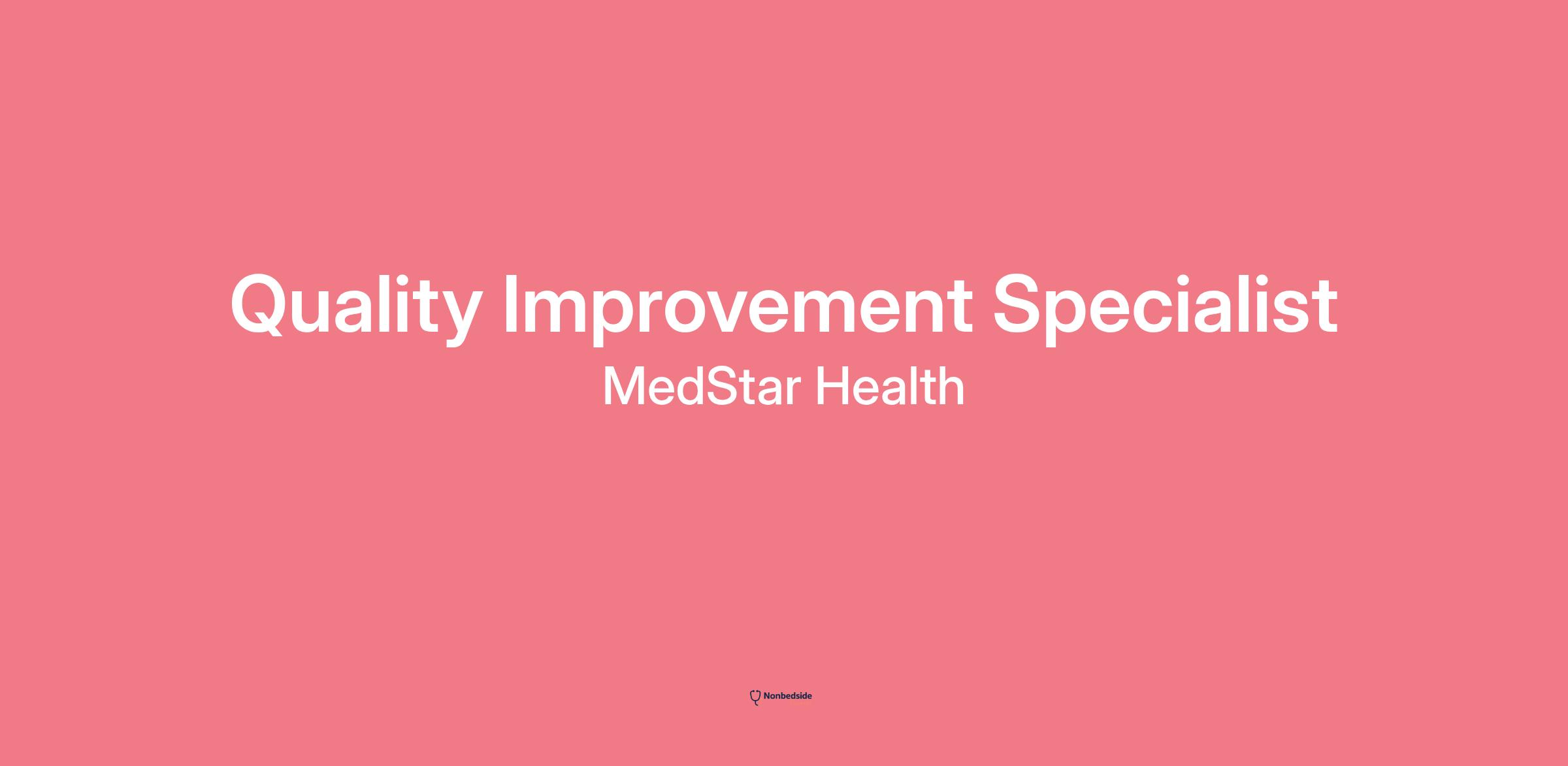 Quality Improvement Specialist
MedStar Health

Nonbedside